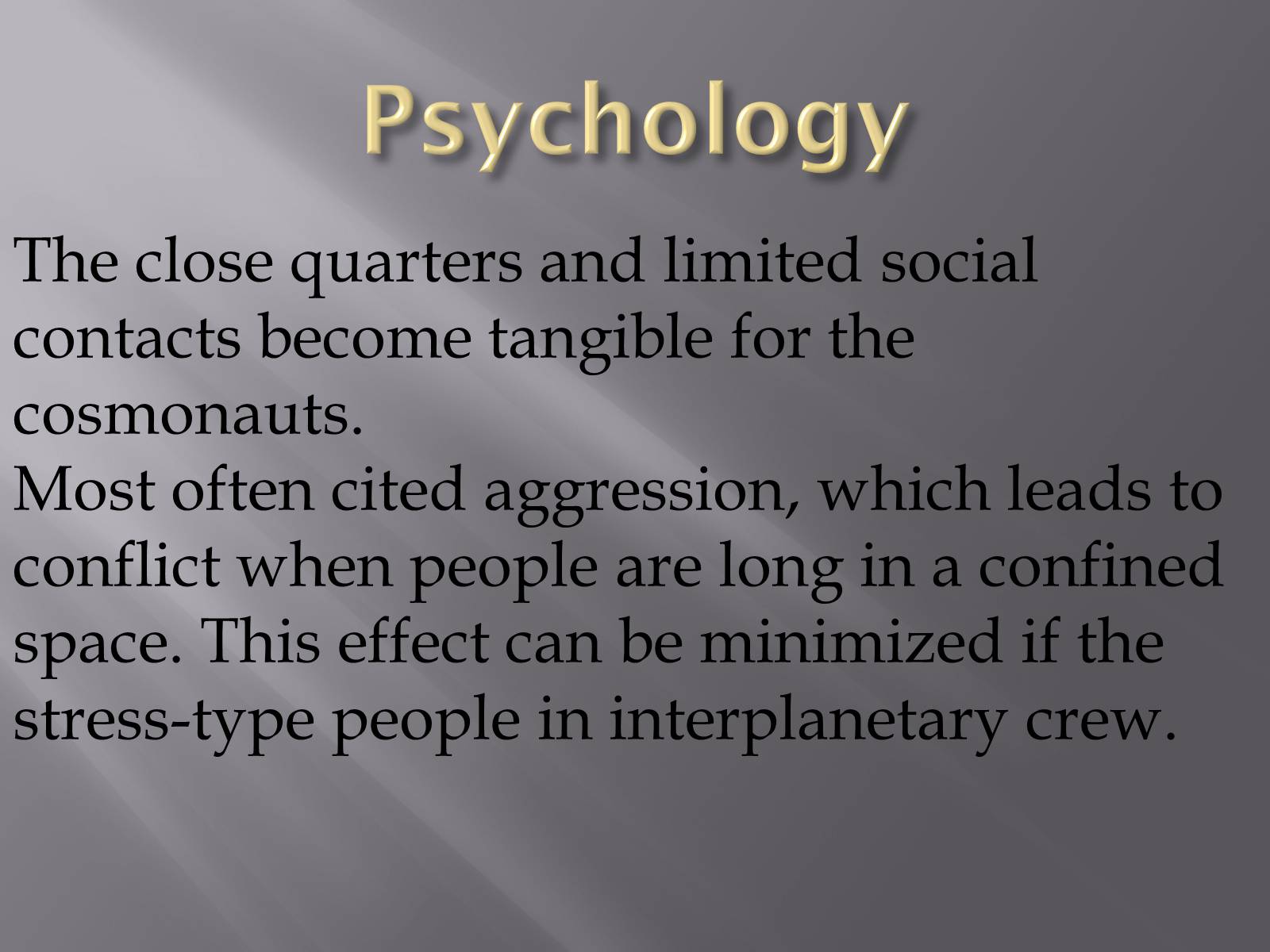 Psychology

The close quarters and limited social contacts become tangible for the cosmonauts.
Most often cited aggression, which leads to conflict when people are long in a confined space. This effect can be minimized if the stress-type people in interplanetary crew.